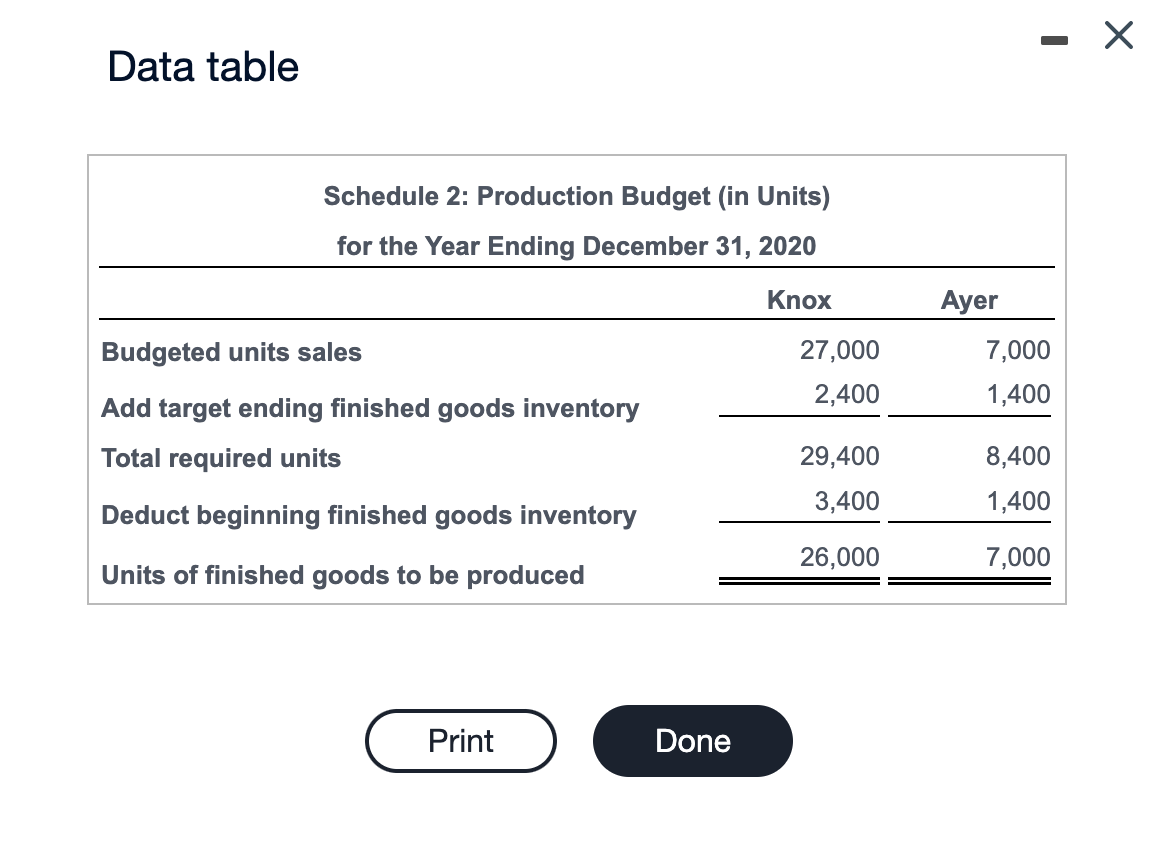 Data table

Schedule 2: Production Budget (in Units)

for the Year Ending December 31, 2020

| | Knox | Ayer |
|---|---|---|
| Budgeted units sales | 27,000 | 7,000 |
| Add target ending finished goods inventory | 2,400 | 1,400 |
| Total required units | 29,400 | 8,400 |
| Deduct beginning finished goods inventory | 3,400 | 1,400 |
| Units of finished goods to be produced | 26,000 | 7,000 |

Print

Done